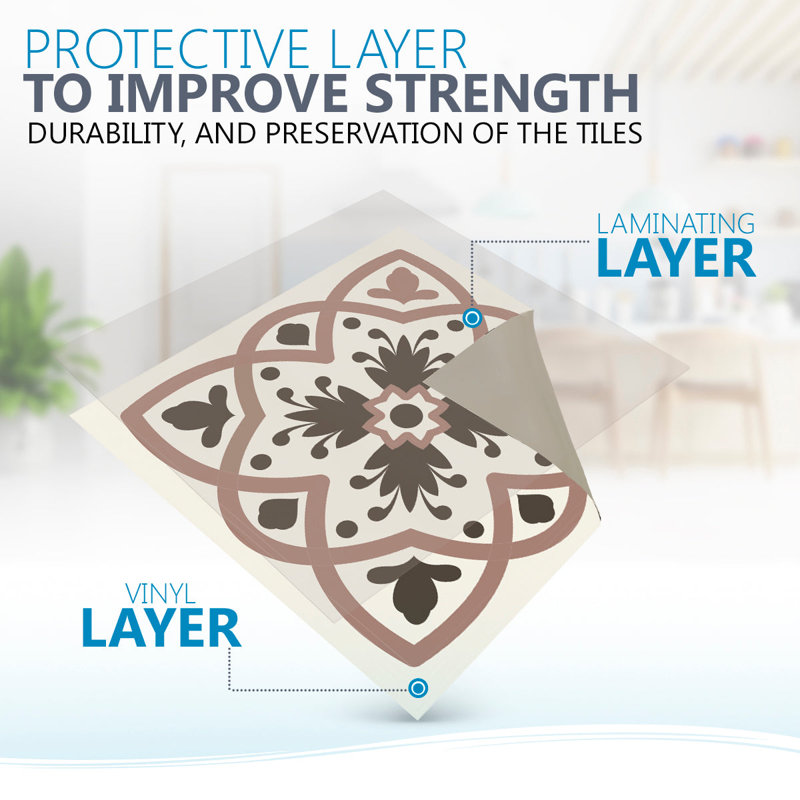 PROTECTIVE LAYER
TO IMPROVE STRENGTH
DURABILITY, AND PRESERVATION OF THE TILES

LAMINATING
LAYER

VINYL
LAYER